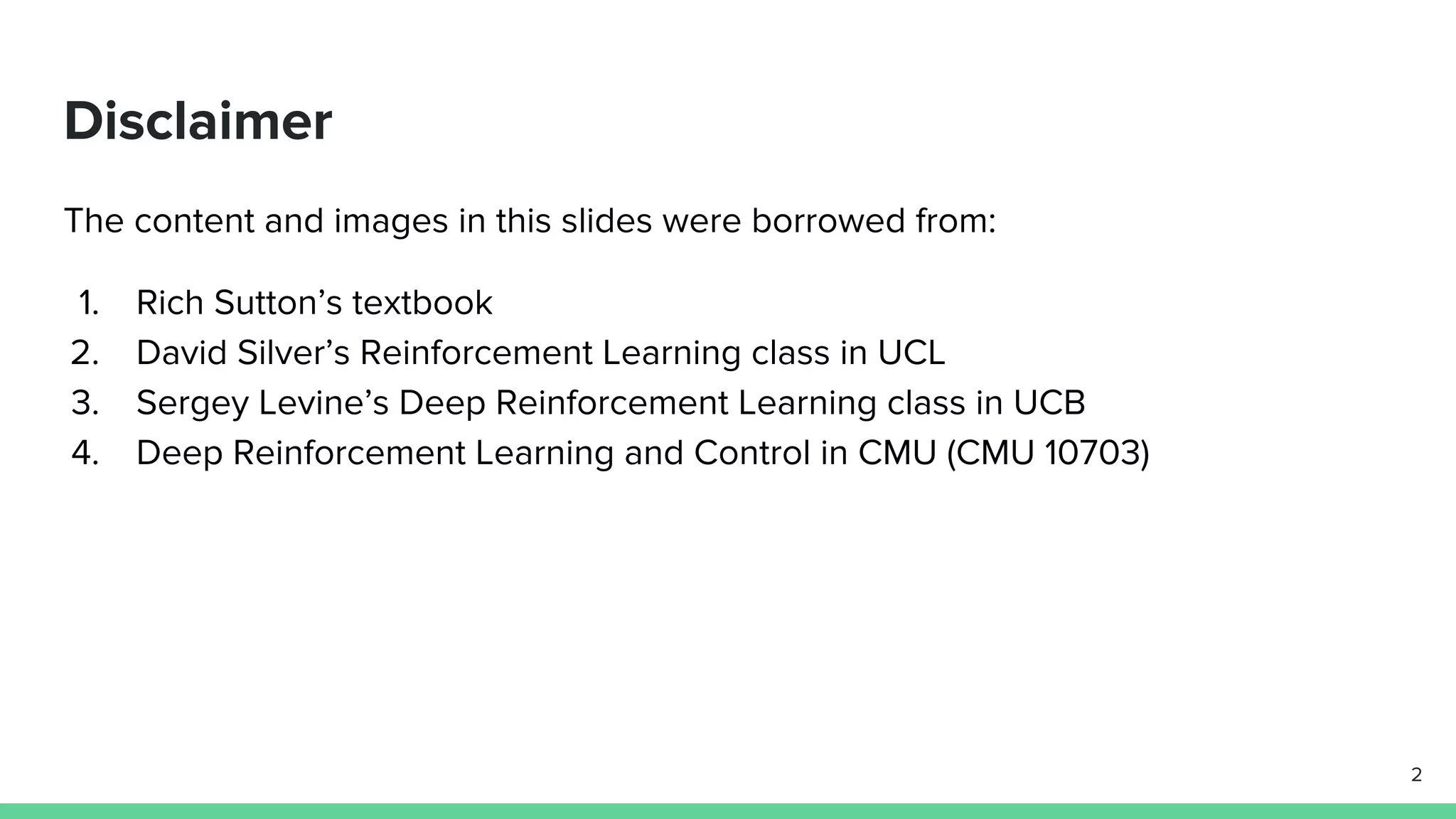 Disclaimer

The content and images in this slides were borrowed from:

1. Rich Sutton’s textbook
2. David Silver’s Reinforcement Learning class in UCL
3. Sergey Levine’s Deep Reinforcement Learning class in UCB
4. Deep Reinforcement Learning and Control in CMU (CMU 10703)

2